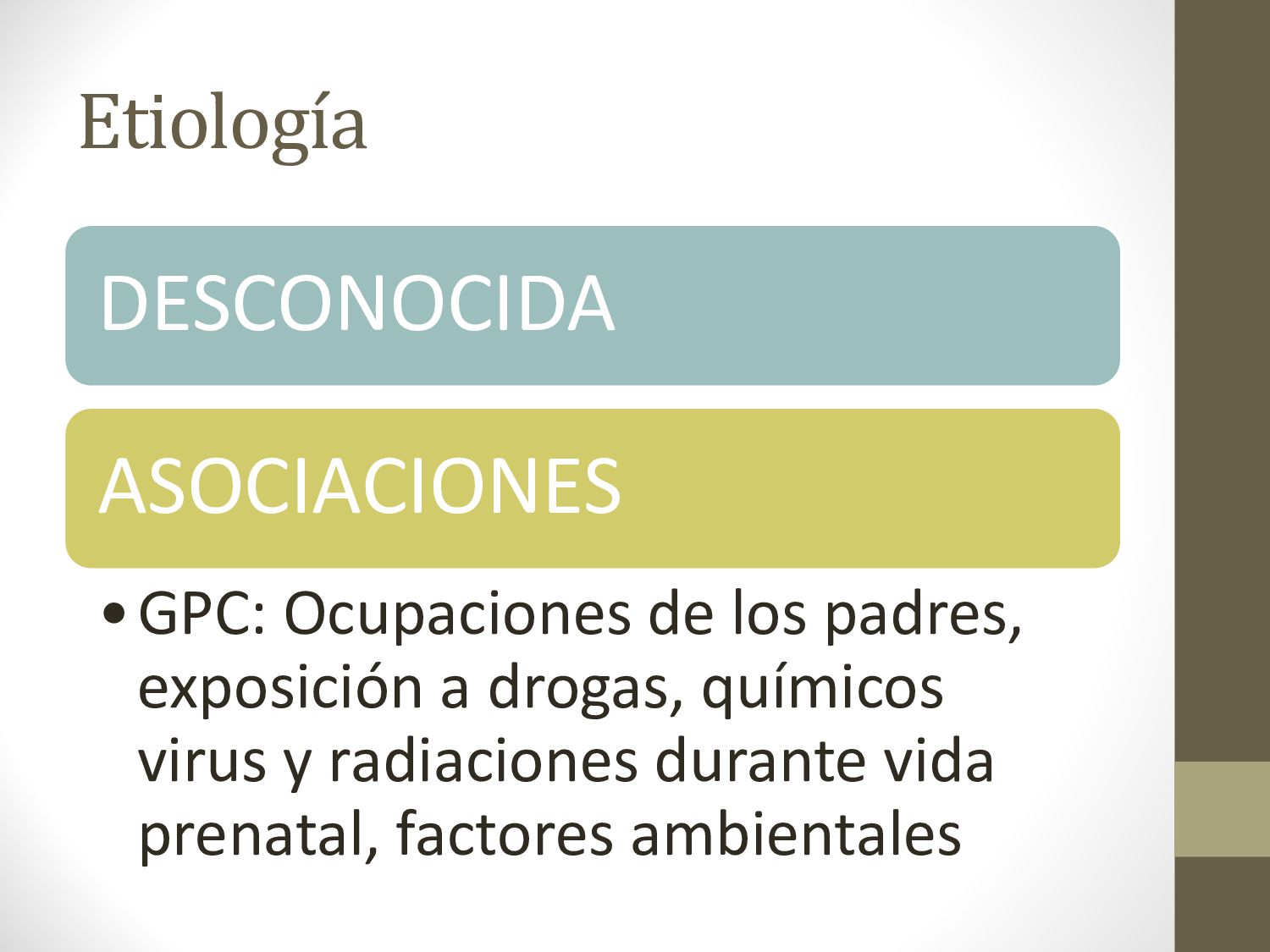 Etiología

DESCONOCIDA

ASOCIACIONES

• GPC: Ocupaciones de los padres, exposición a drogas, químicos virus y radiaciones durante vida prenatal, factores ambientales